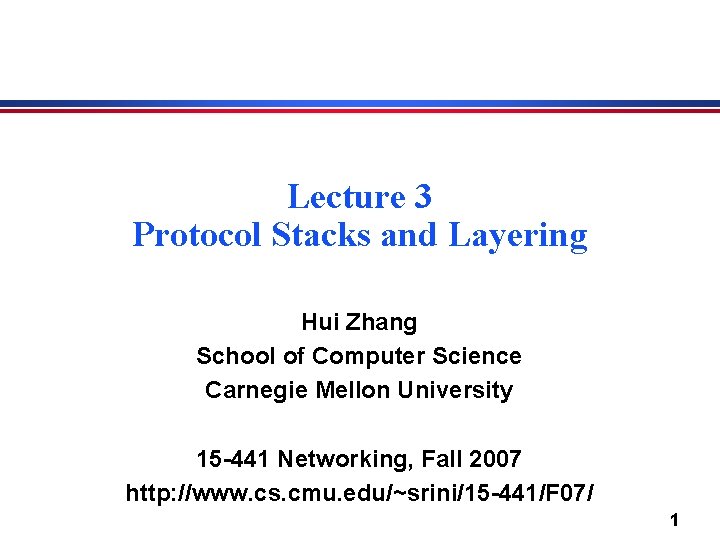 Lecture 3
Protocol Stacks and Layering

Hui Zhang
School of Computer Science
Carnegie Mellon University

15-441 Networking, Fall 2007
http://www.cs.cmu.edu/~srini/15-441/F07/

1